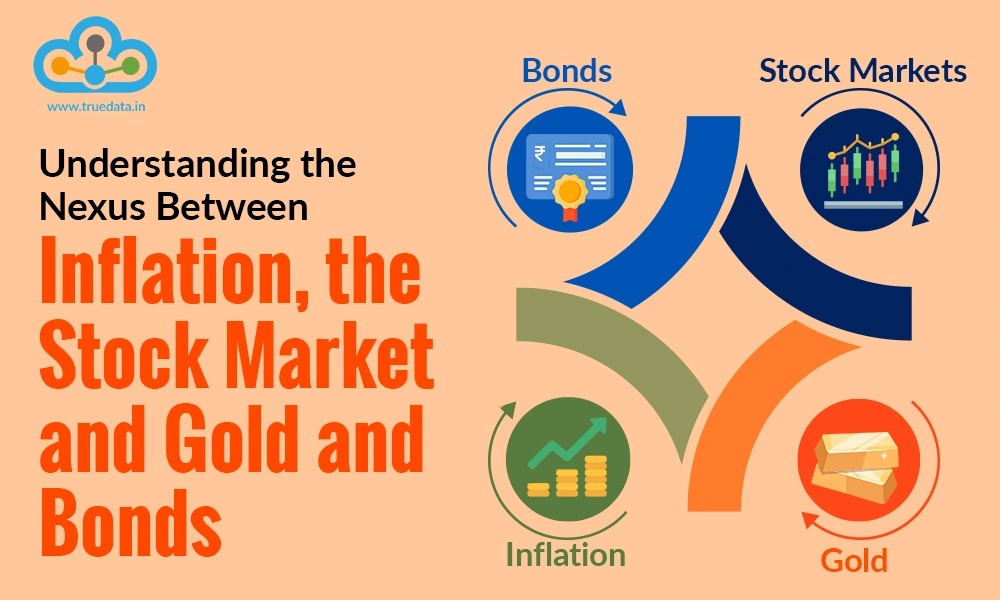 www.truedata.in

Understanding the Nexus Between

Inflation, the Stock Market and Gold and Bonds

Bonds

₹

Stock Markets

Inflation

Gold